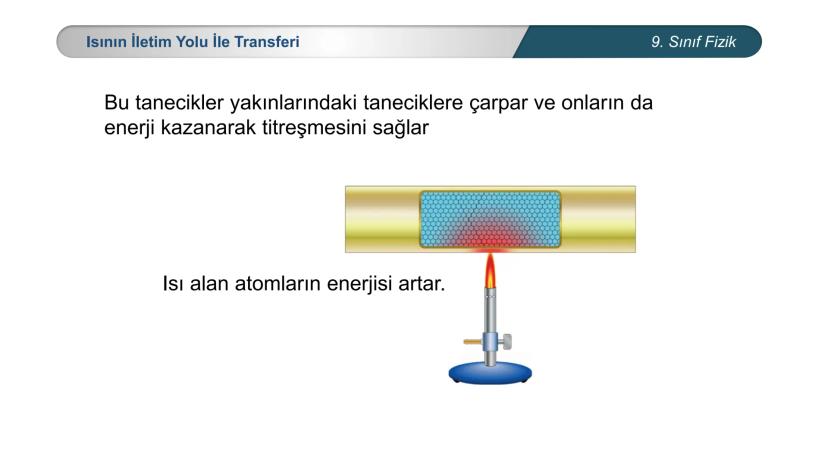 Isının İletim Yolu İle Transferi

9. Sınıf Fizik

Bu tanecikler yakınlarındaki taneciklere çarpar ve onların da enerji kazanarak titreşmesini sağlar

Isı alan atomların enerjisi artar.